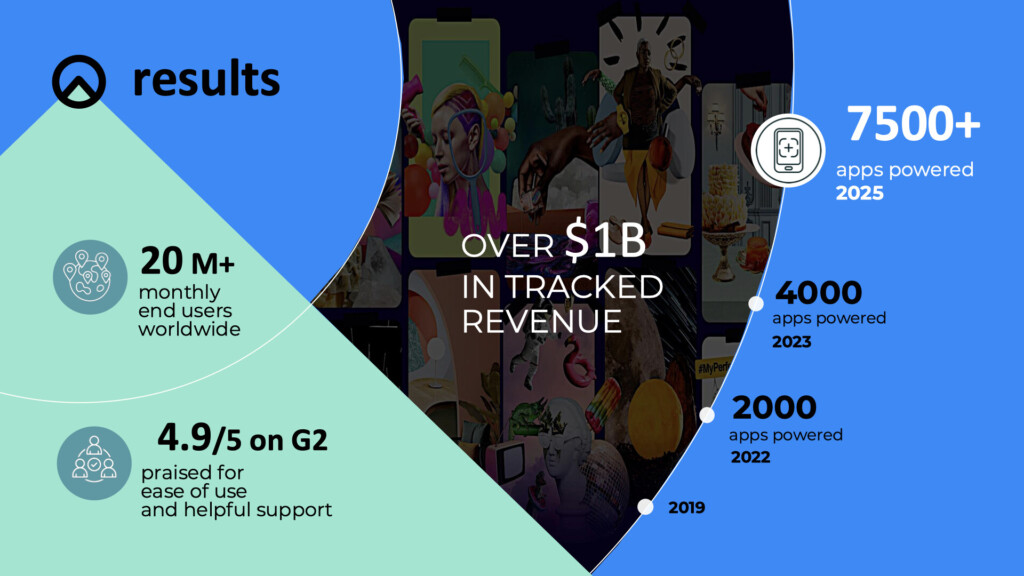 results

20 M+
monthly end users worldwide

4.9/5 on G2
praised for ease of use and helpful support

OVER $1B IN TRACKED REVENUE

#MyPerf

7500+
apps powered
2025

4000
apps powered
2023

2000
apps powered
2022

2019